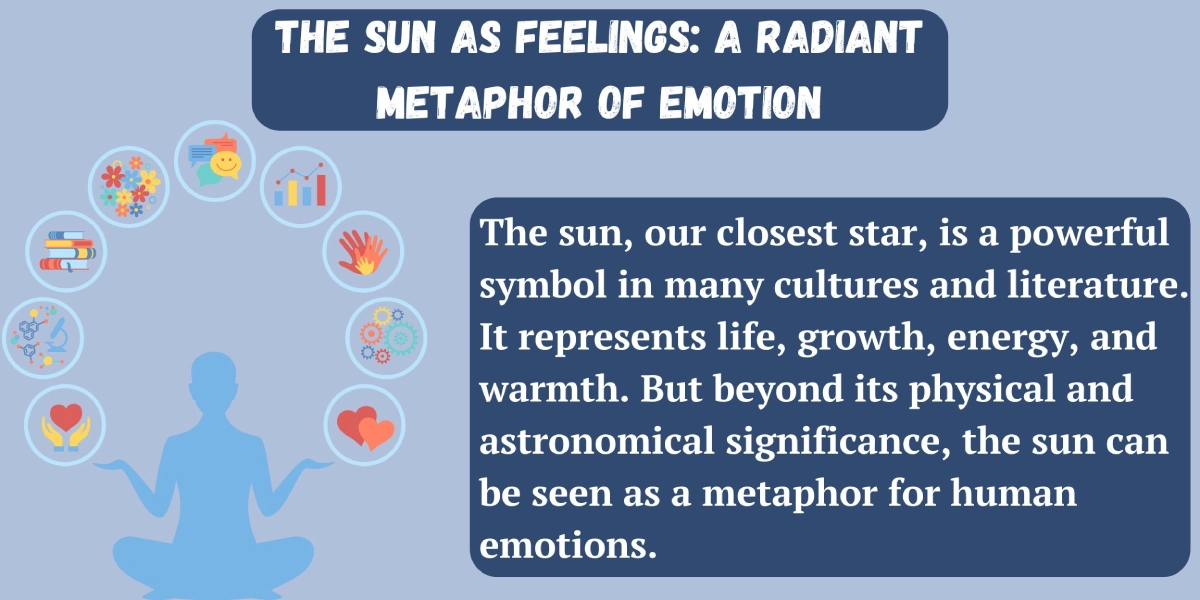 THE SUN AS FEELINGS: A RADIANT METAPHOR OF EMOTION

The sun, our closest star, is a powerful symbol in many cultures and literature. It represents life, growth, energy, and warmth. But beyond its physical and astronomical significance, the sun can be seen as a metaphor for human emotions.